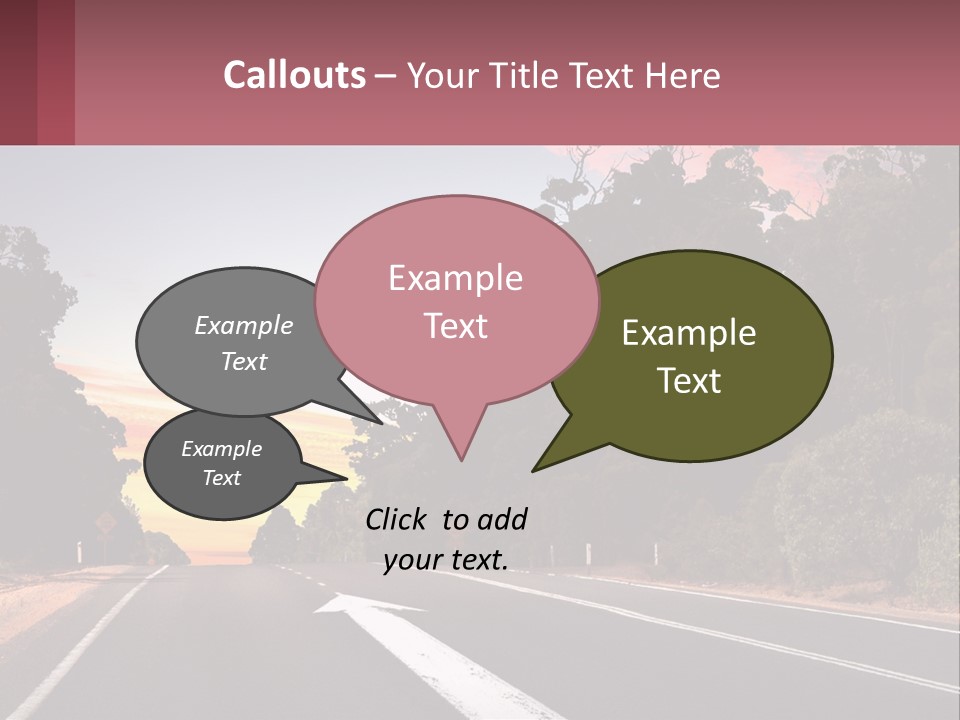 Callouts – Your Title Text Here

Example Text

Example Text

Example Text

Example Text

Click to add your text.